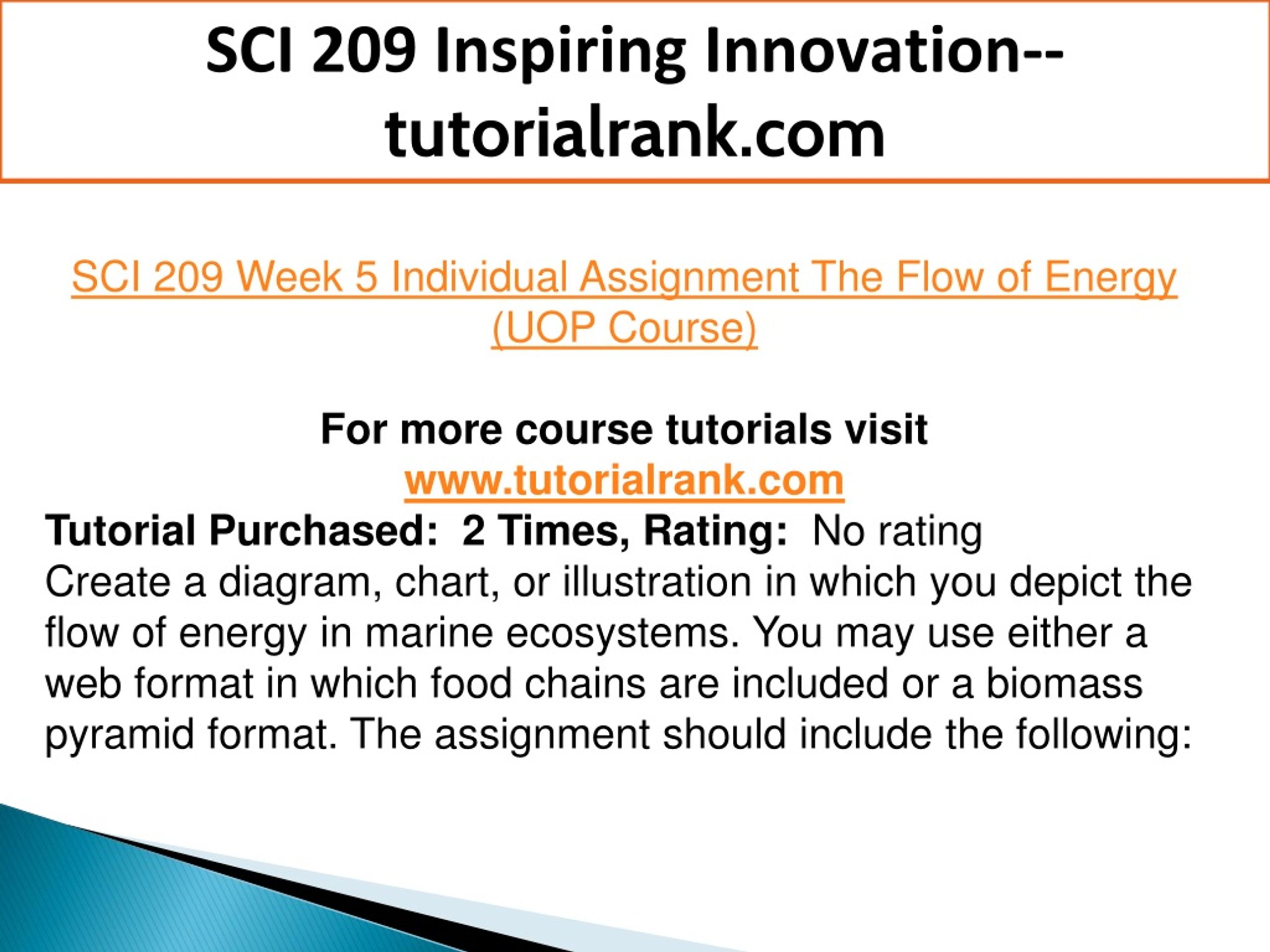 SCI 209 Inspiring Innovation--tutorialrank.com

SCI 209 Week 5 Individual Assignment The Flow of Energy (UOP Course)

For more course tutorials visit
www.tutorialrank.com
Tutorial Purchased: 2 Times, Rating: No rating
Create a diagram, chart, or illustration in which you depict the flow of energy in marine ecosystems. You may use either a web format in which food chains are included or a biomass pyramid format. The assignment should include the following: